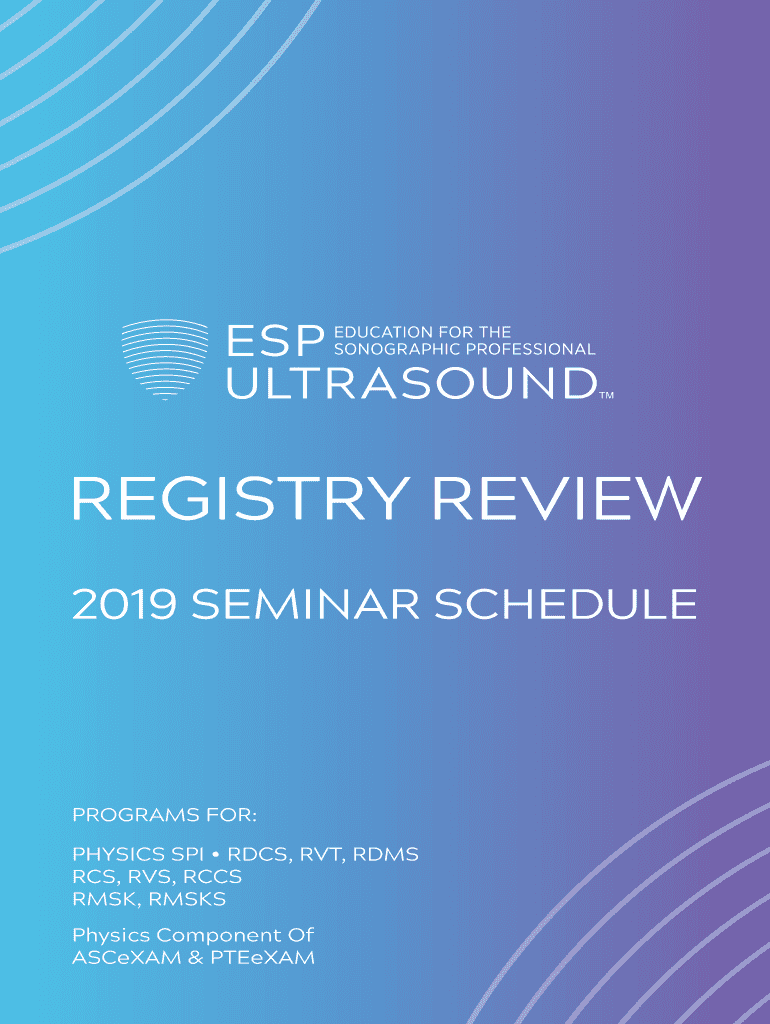 ESP EDUCATION FOR THE SONOGRAPHIC PROFESSIONAL
ULTRASOUND™

REGISTRY REVIEW

2019 SEMINAR SCHEDULE

PROGRAMS FOR:

PHYSICS SPI • RDCS, RVT, RDMS
RCS, RVS, RCCS
RMSK, RMSKS

Physics Component Of
ASCeXAM & PTEeXAM